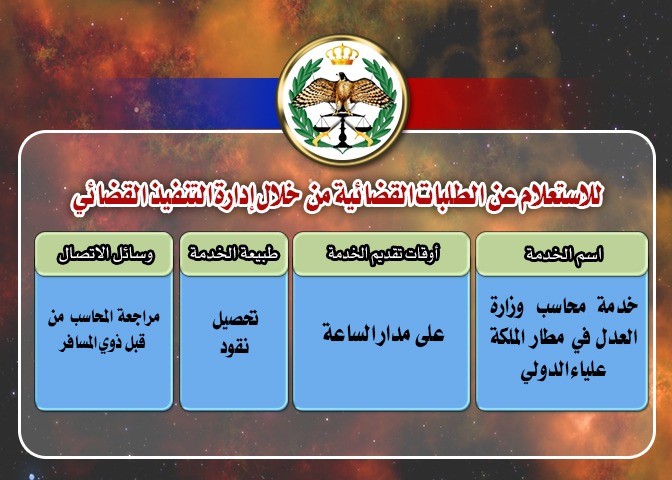 للاستعلام عن الطلبات القضائية من خلال إدارة التنفيذ القضائي

| اسم الخدمة | أوقات تقديم الخدمة | طبيعة الخدمة | وسائل الاتصال |
|---|---|---|---|
| خدمة محاسب وزارة العدل في مطار الملكة علياء الدولي | على مدار الساعة | تحصيل نقود | مراجعة المحاسب من قبل ذوي المسافر |